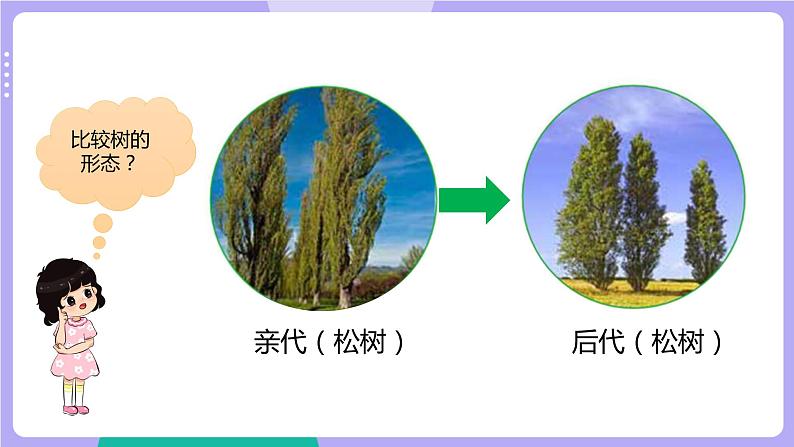 比较树的形态？

亲代（松树）

后代（松树）